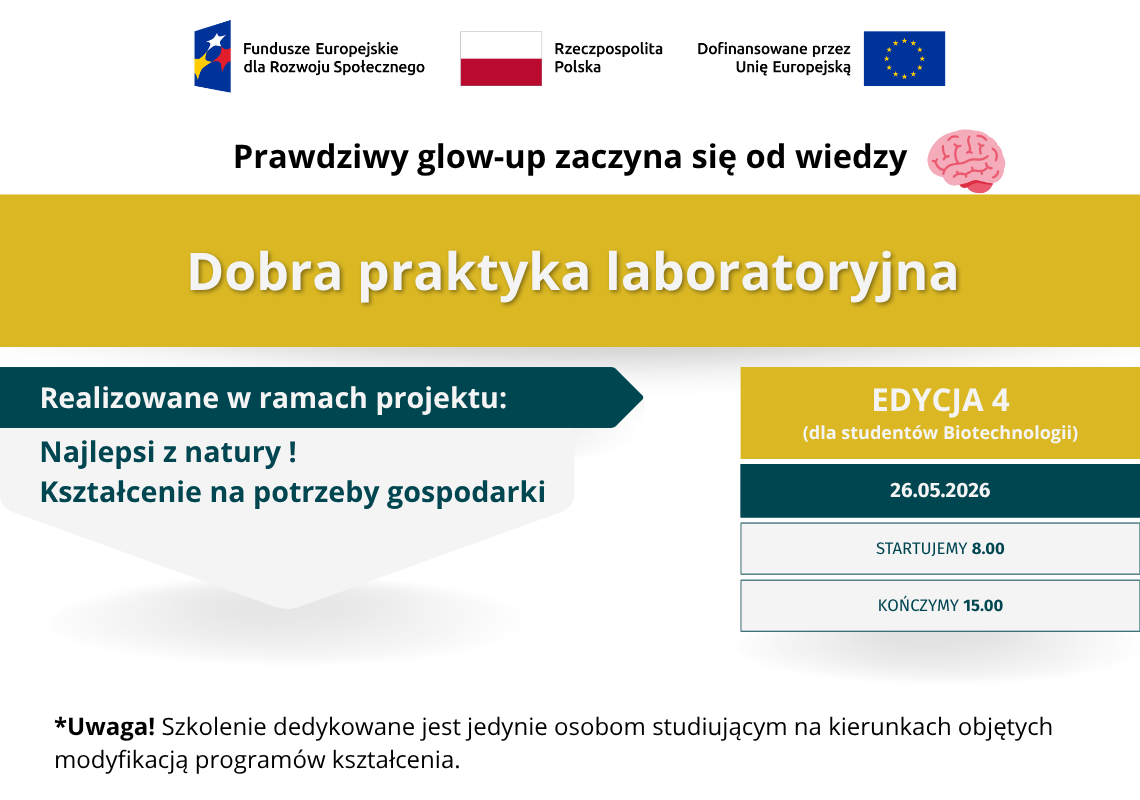 Fundusze Europejskie dla Rozwoju Społecznego

Rzeczpospolita Polska

Dofinansowane przez Unię Europejską

Prawdziwy glow-up zaczyna się od wiedzy

Dobra praktyka laboratoryjna

Realizowane w ramach projektu:

Najlepsi z natury !
Kształcenie na potrzeby gospodarki

EDYCJA 4
(dla studentów Biotechnologii)

26.05.2026

STARTUJEMY 8.00

KOŃCZYMY 15.00

*Uwaga! Szkolenie dedykowane jest jedynie osobom studiującym na kierunkach objętych modyfikacją programów kształcenia.